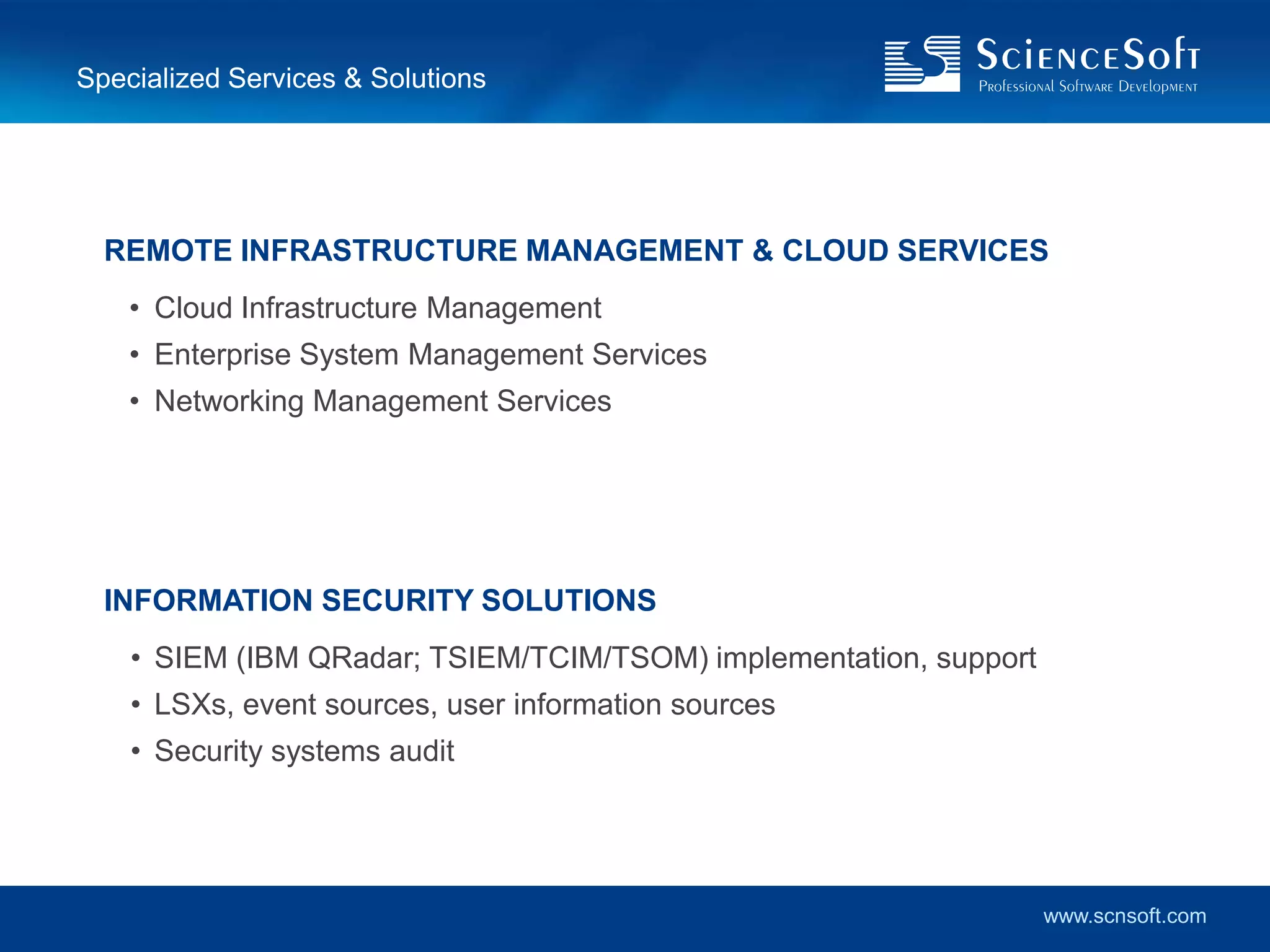 Specialized Services & Solutions

ScienceSoft
Professional Software Development

REMOTE INFRASTRUCTURE MANAGEMENT & CLOUD SERVICES

• Cloud Infrastructure Management
• Enterprise System Management Services
• Networking Management Services

INFORMATION SECURITY SOLUTIONS

• SIEM (IBM QRadar; TSIEM/TCIM/TSOM) implementation, support
• LSXs, event sources, user information sources
• Security systems audit

www.scnsoft.com